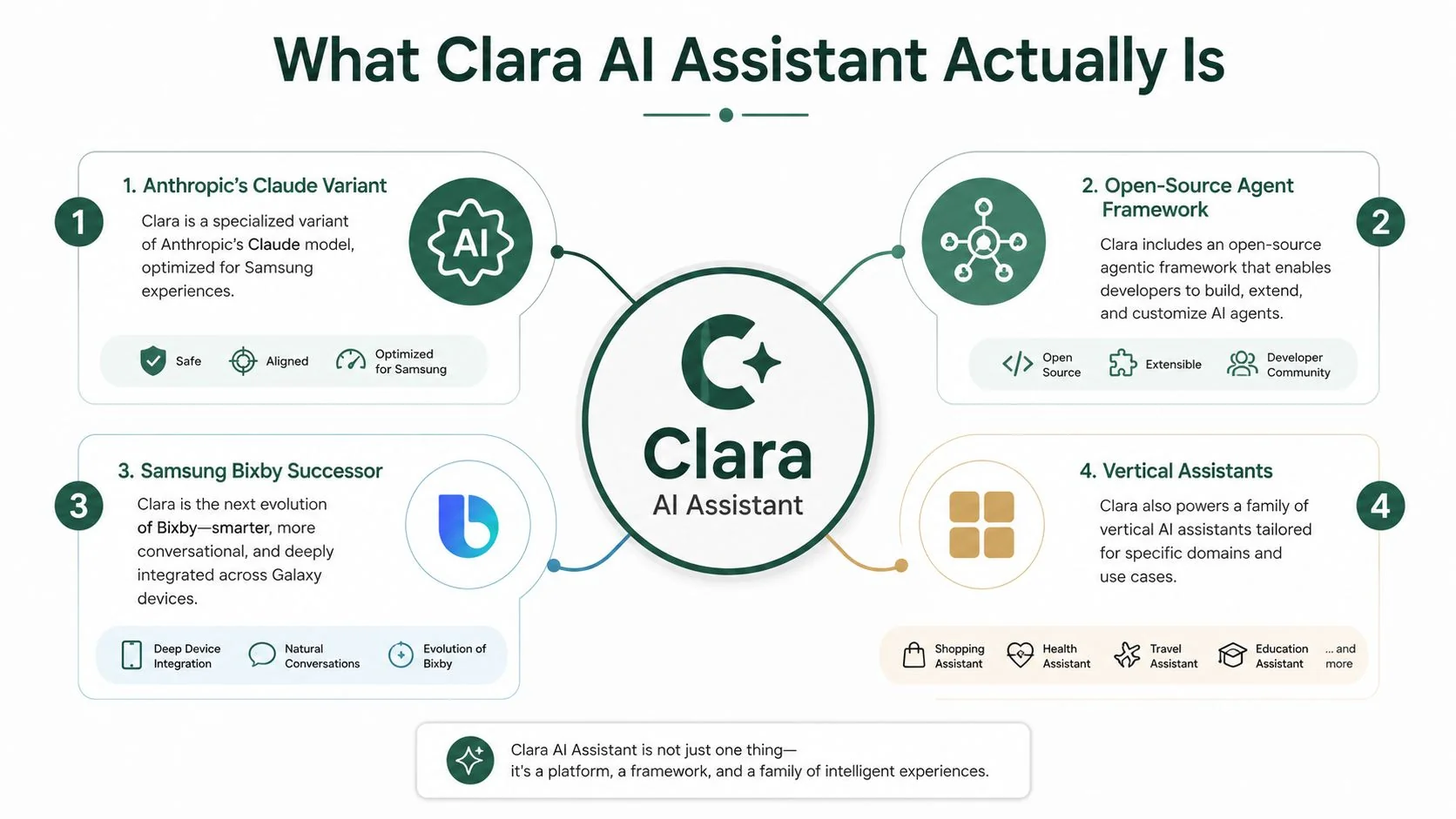 What Clara AI Assistant Actually Is

1

1. Anthropic's Claude Variant

Clara is a specialized variant of Anthropic's Claude model, optimized for Samsung experiences.

AI

Safe

Aligned

Optimized for Samsung

2

2. Open-Source Agent Framework

Clara includes an open-source agentic framework that enables developers to build, extend, and customize AI agents.

Open Source

Extensible

Developer Community

Clara

AI Assistant

3

3. Samsung Bixby Successor

Clara is the next evolution of Bixby—smarter, more conversational, and deeply integrated across Galaxy devices.

Deep Device Integration

Natural Conversations

Evolution of Bixby

4

4. Vertical Assistants

Clara also powers a family of vertical AI assistants tailored for specific domains and use cases.

Shopping Assistant

Health Assistant

Travel Assistant

Education Assistant

... and more

Clara AI Assistant is not just one thing—
it's a platform, a framework, and a family of intelligent experiences.